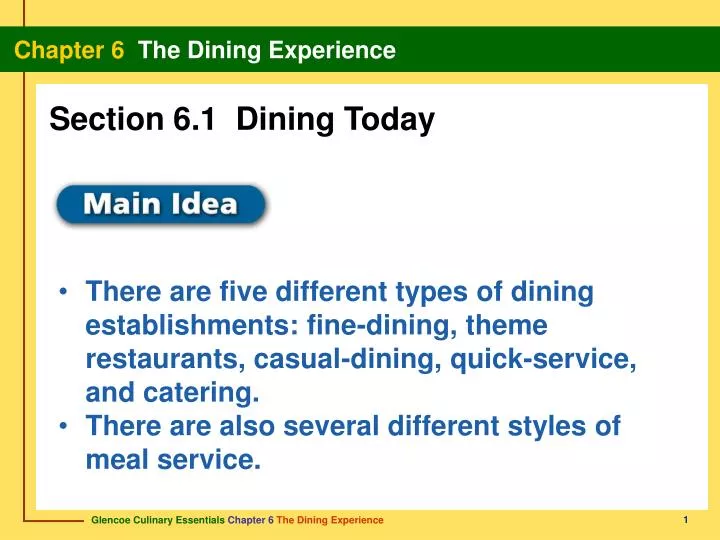 Chapter 6 The Dining Experience

Section 6.1 Dining Today

Main Idea

• There are five different types of dining establishments: fine-dining, theme restaurants, casual-dining, quick-service, and catering.
• There are also several different styles of meal service.

Glencoe Culinary Essentials Chapter 6 The Dining Experience

1